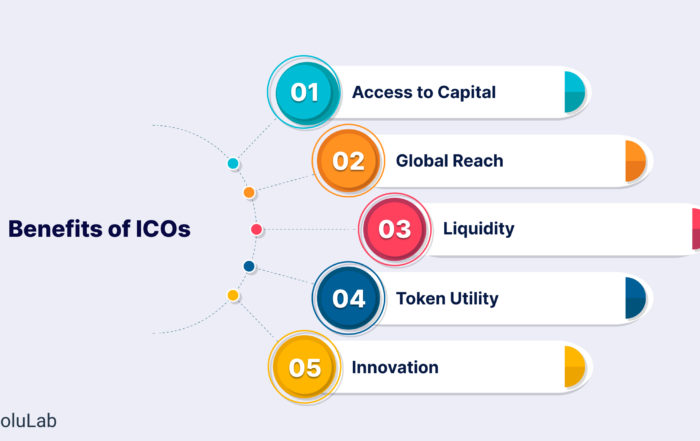 Benefits of ICOs

01 Access to Capital

02 Global Reach

03 Liquidity

04 Token Utility

05 Innovation

oluLab